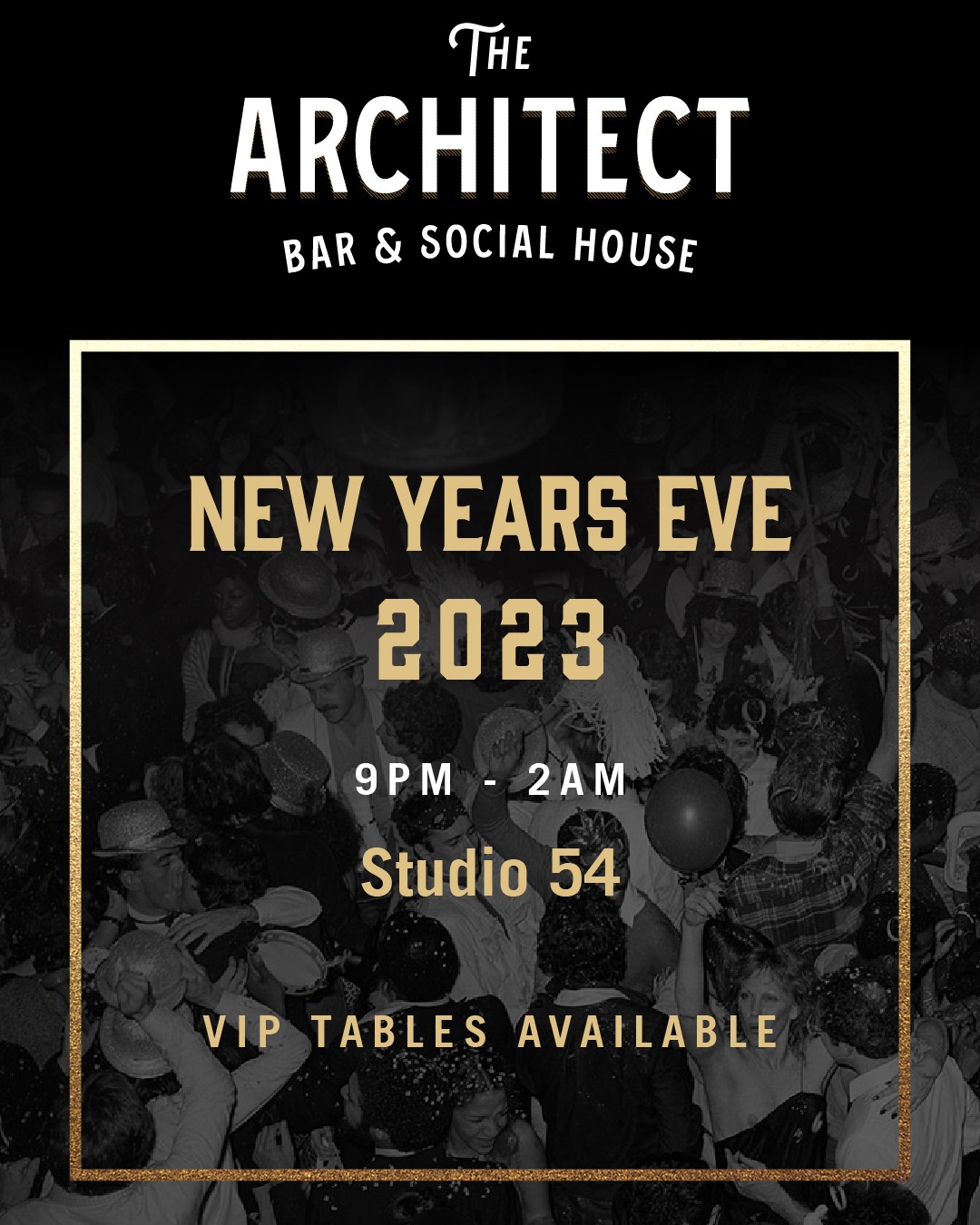 THE
ARCHITECT
BAR & SOCIAL HOUSE

NEW YEARS EVE
2023

9PM - 2AM
Studio 54

VIP TABLES AVAILABLE